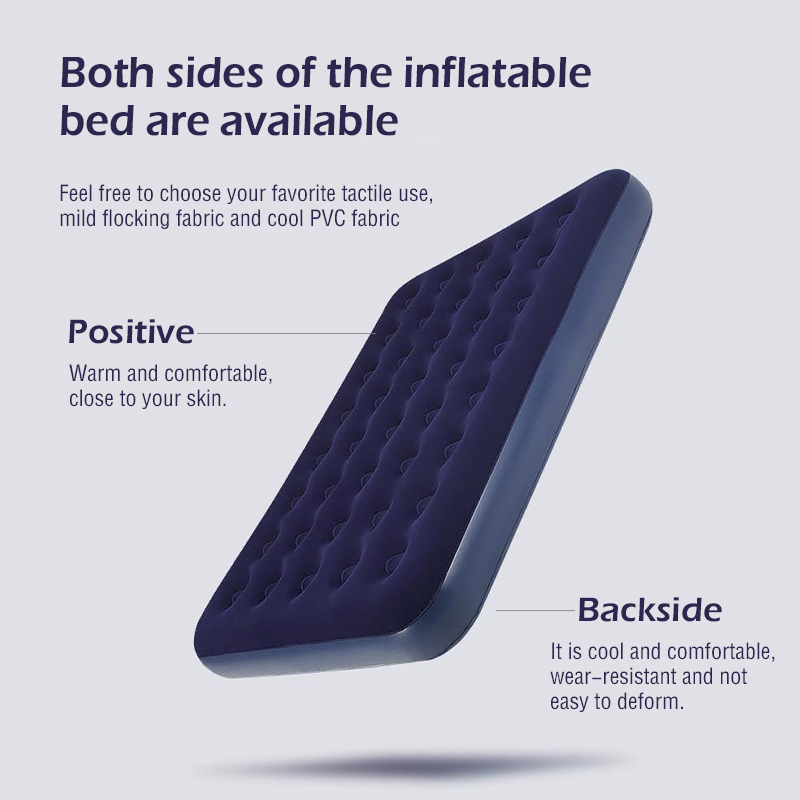 Both sides of the inflatable bed are available

Feel free to choose your favorite tactile use, mild flocking fabric and cool PVC fabric

Positive

Warm and comfortable, close to your skin.

Backside

It is cool and comfortable, wear-resistant and not easy to deform.